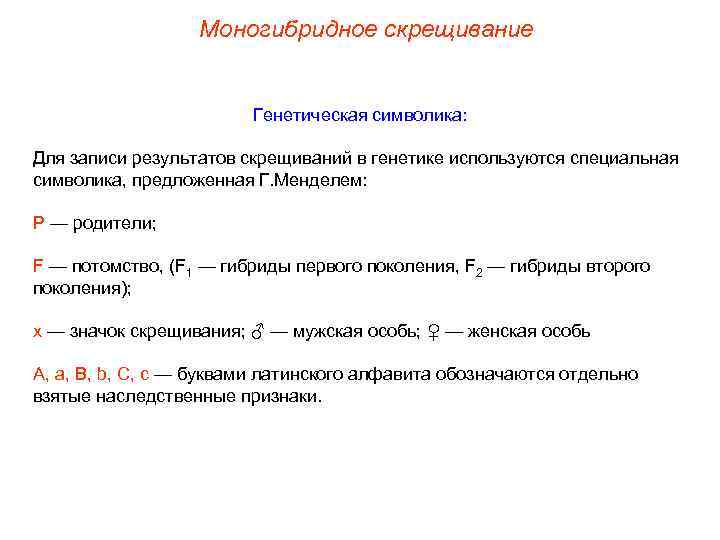 Моногибридное скрещивание

Генетическая символика:

Для записи результатов скрещиваний в генетике используются специальная символика, предложенная Г.Менделем:

P — родители;

F — потомство, ($F_1$ — гибриды первого поколения, $F_2$ — гибриды второго поколения);

x — значок скрещивания; ♂ — мужская особь; ♀ — женская особь

A, a, B, b, C, c — буквами латинского алфавита обозначаются отдельно взятые наследственные признаки.